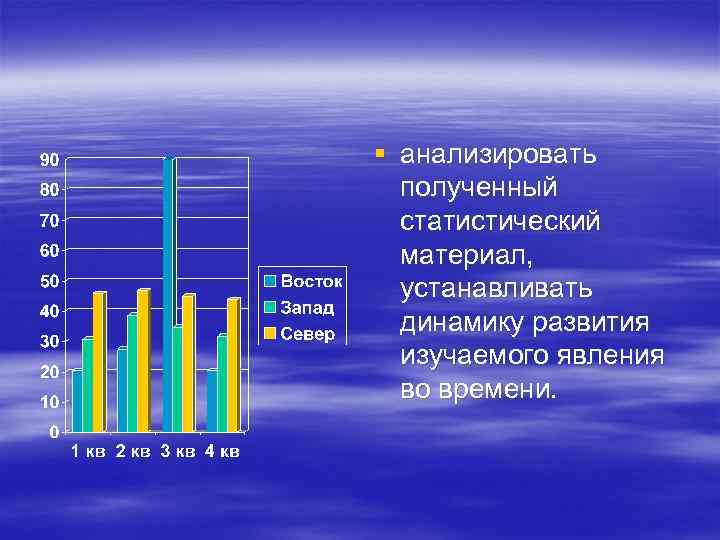 90
80
70
60
50
40
30
20
10
0

1 кв 2 кв 3 кв 4 кв

Восток
Запад
Север

анализировать полученный статистический материал, устанавливать динамику развития изучаемого явления во времени.